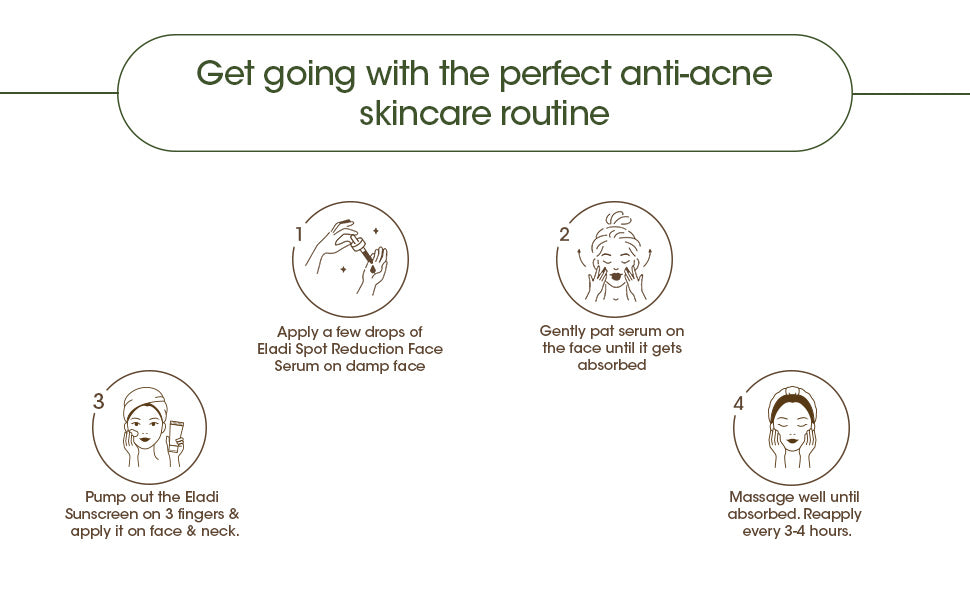 Get going with the perfect anti-acne skincare routine

1

Apply a few drops of Eladi Spot Reduction Face Serum on damp face

2

Gently pat serum on the face until it gets absorbed

3

Pump out the Eladi Sunscreen on 3 fingers & apply it on face & neck.

4

Massage well until absorbed. Reapply every 3-4 hours.